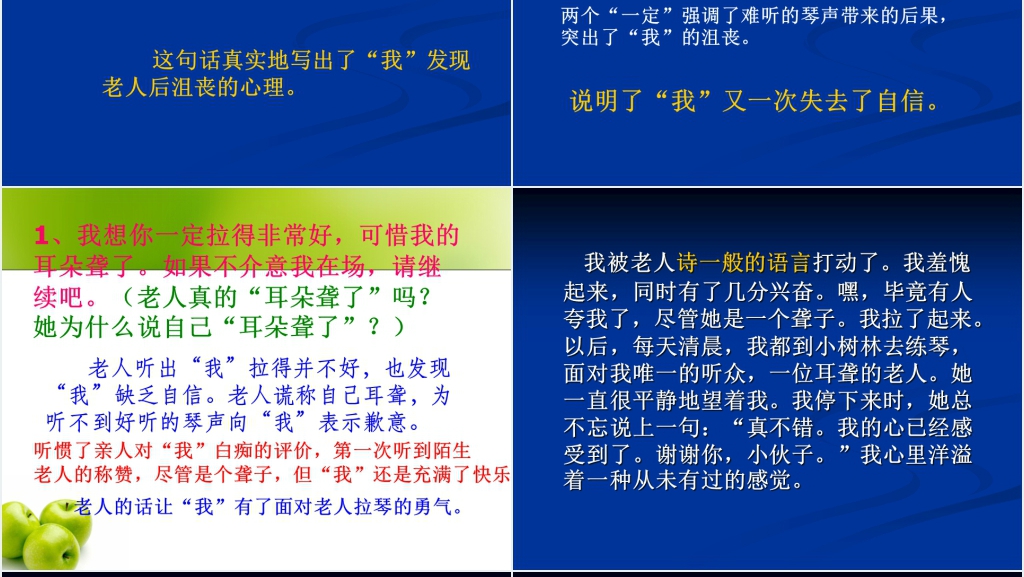 这句话真实地写出了“我”发现老人后沮丧的心理。

两个“一定”强调了难听的琴声带来的后果，突出了“我”的沮丧。

说明了“我”又一次失去了自信。

1、我想你一定拉得非常好，可惜我的耳朵聋了。如果不介意我在场，请继续吧。（老人真的“耳朵聋了”吗？她为什么说自己“耳朵聋了”？）

老人听出“我”拉得并不好，也发现“我”缺乏自信。老人谎称自己耳聋，为听不到好听的琴声向“我”表示歉意。

听惯了亲人对“我”白痴的评价，第一次听到陌生老人的称赞，尽管是个聋子，但“我”还是充满了快乐

老人的话让“我”有了面对老人拉琴的勇气。

我被老人诗一般的语言打动了。我羞愧起来，同时有了几分兴奋。嘿，毕竟有人夸我了，尽管她是一个聋子。我拉了起来。以后，每天清晨，我都到小树林去练琴，面对我唯一的听众，一位耳聋的老人。她一直很平静地望着我。我停下来时，她总不忘说上一句：“真不错。我的心已经感受到了。谢谢你，小伙子。”我心里洋溢着一种从未有过的感觉。